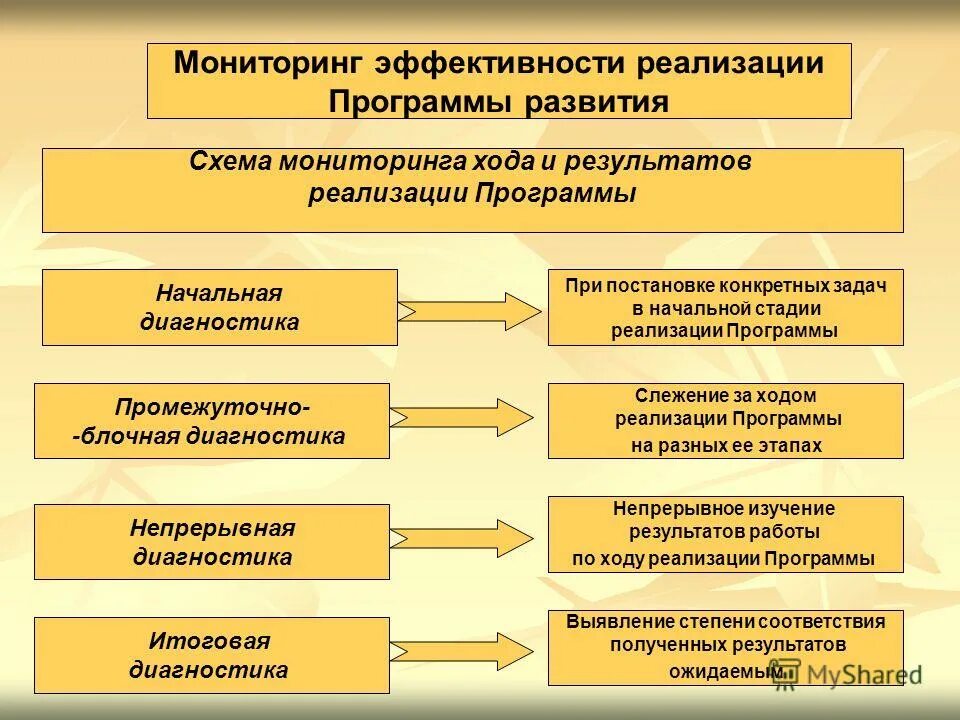 Мониторинг эффективности реализации Программы развития

Схема мониторинга хода и результатов реализации Программы

Начальная диагностика

При постановке конкретных задач в начальной стадии реализации Программы

Промежуточно- -блочная диагностика

Слежение за ходом реализации Программы на разных ее этапах

Непрерывная диагностика

Непрерывное изучение результатов работы по ходу реализации Программы

Итоговая диагностика

Выявление степени соответствия полученных результатов ожидаемым

MyShared